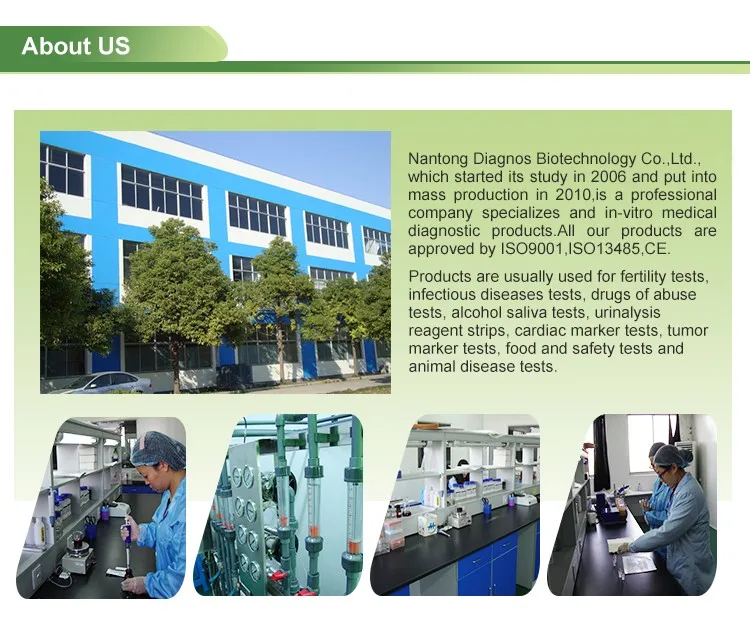 About US

Nantong Diagnos Biotechnology Co.,Ltd., which started its study in 2006 and put into mass production in 2010,is a professional company specializes and in-vitro medical diagnostic products.All our products are approved by ISO9001,ISO13485,CE.

Products are usually used for fertility tests, infectious diseases tests, drugs of abuse tests, alcohol saliva tests, urinalysis reagent strips, cardiac marker tests, tumor marker tests, food and safety tests and animal disease tests.